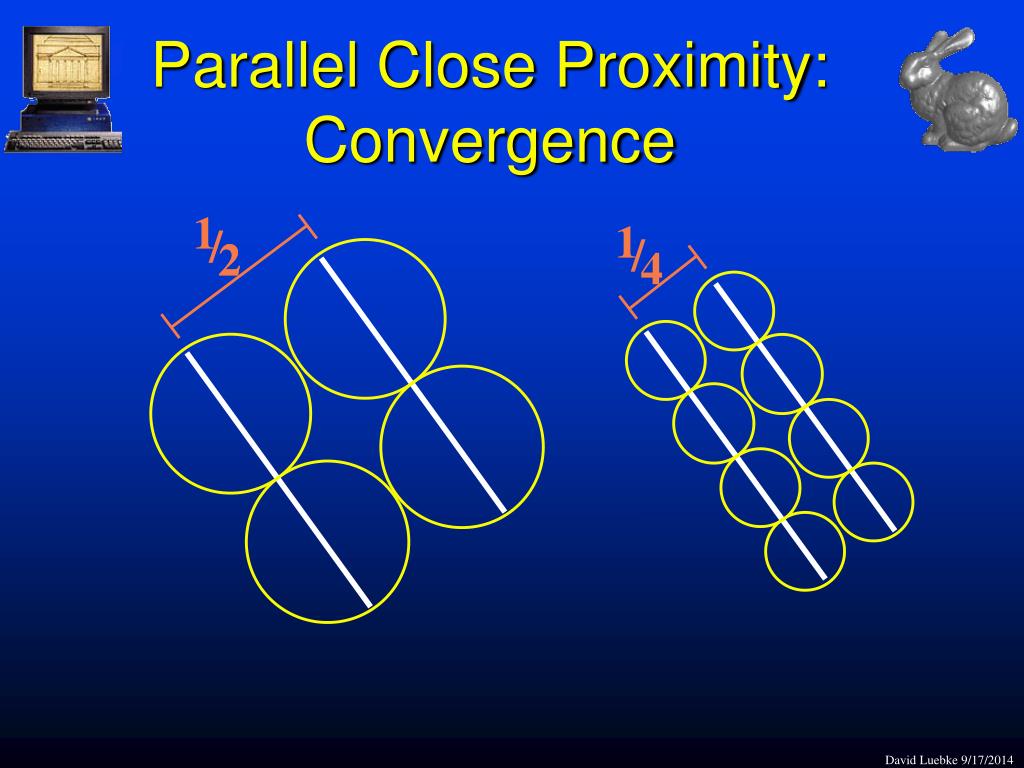 Parallel Close Proximity: Convergence

$\frac{1}{2}$

$\frac{1}{4}$

David Luebke 9/17/2014